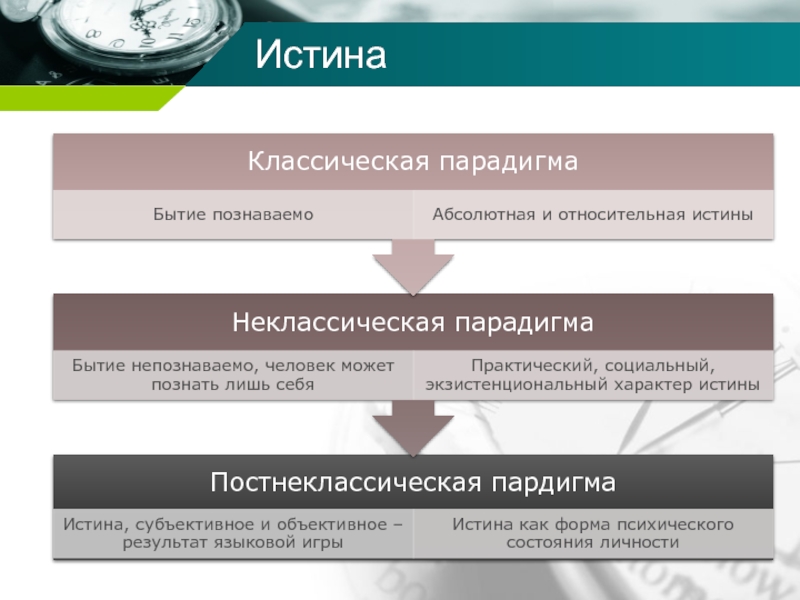 Истина

Классическая парадигма

Бытие познаваемо

Абсолютная и относительная истины

Неклассическая парадигма

Бытие непознаваемо, человек может познать лишь себя

Практический, социальный, экзистенциональный характер истины

Постнеклассическая пардигма

Истина, субъективное и объективное – результат языковой игры

Истина как форма психического состояния личности